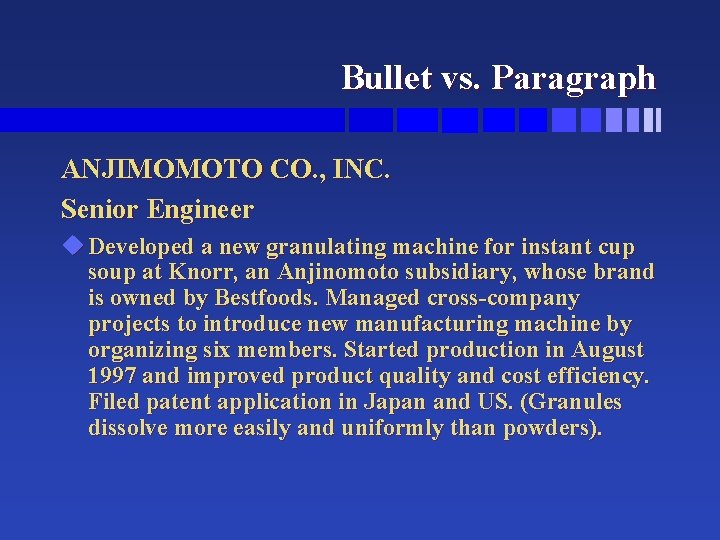 Bullet vs. Paragraph

ANJIMOMOTO CO., INC.

Senior Engineer

Developed a new granulating machine for instant cup soup at Knorr, an Anjinomoto subsidiary, whose brand is owned by Bestfoods. Managed cross-company projects to introduce new manufacturing machine by organizing six members. Started production in August 1997 and improved product quality and cost efficiency. Filed patent application in Japan and US. (Granules dissolve more easily and uniformly than powders).